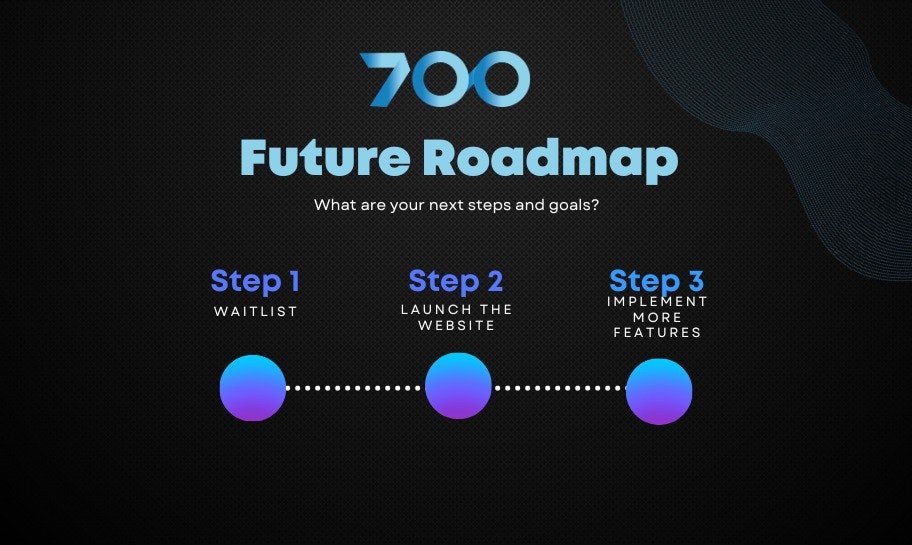 700

Future Roadmap

What are your next steps and goals?

Step 1
WAITLIST

Step 2
LAUNCH THE WEBSITE

Step 3
IMPLEMENT MORE FEATURES